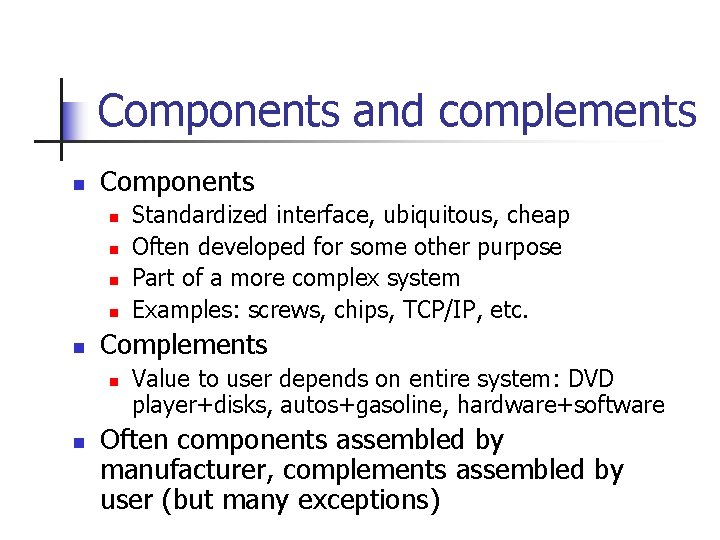 Components and complements

- Components
  - Standardized interface, ubiquitous, cheap
  - Often developed for some other purpose
  - Part of a more complex system
  - Examples: screws, chips, TCP/IP, etc.
- Complements
  - Value to user depends on entire system: DVD player+disks, autos+gasoline, hardware+software
- Often components assembled by manufacturer, complements assembled by user (but many exceptions)